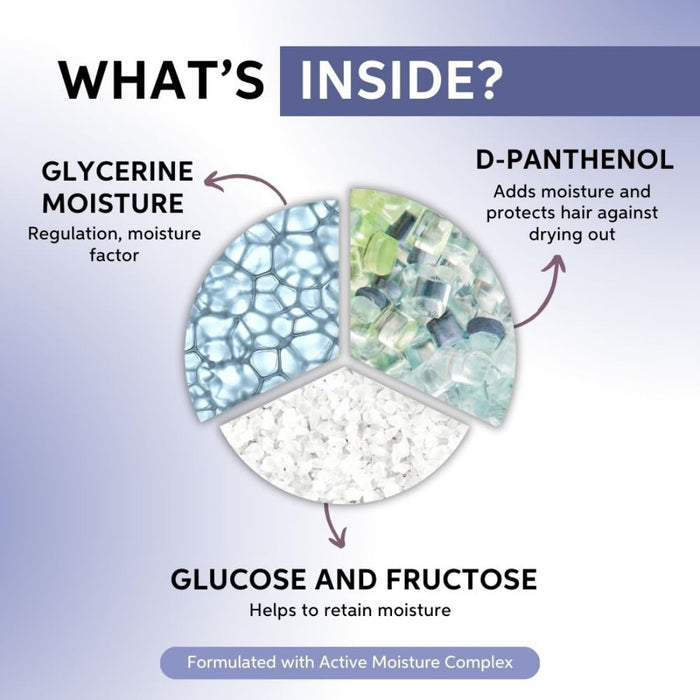 WHAT'S INSIDE?

GLYCERINE MOISTURE
Regulation, moisture factor

D-PANTHENOL
Adds moisture and protects hair against drying out

GLUCOSE AND FRUCTOSE
Helps to retain moisture

Formulated with Active Moisture Complex